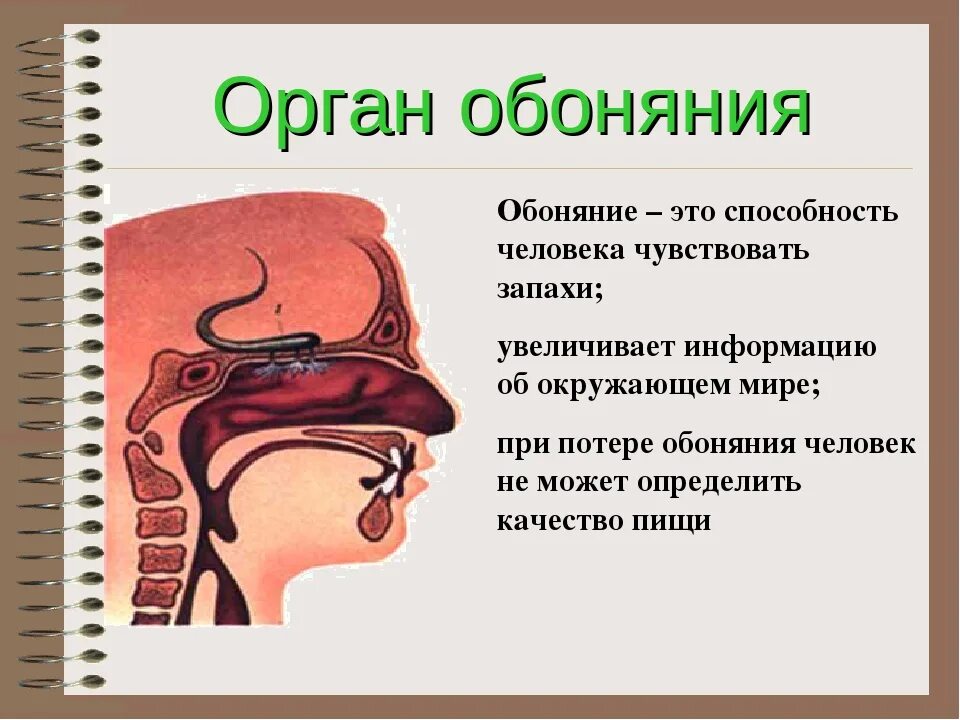 Орган обоняния

Обоняние – это способность человека чувствовать запахи;

увеличивает информацию об окружающем мире;

при потере обоняния человек не может определить качество пищи